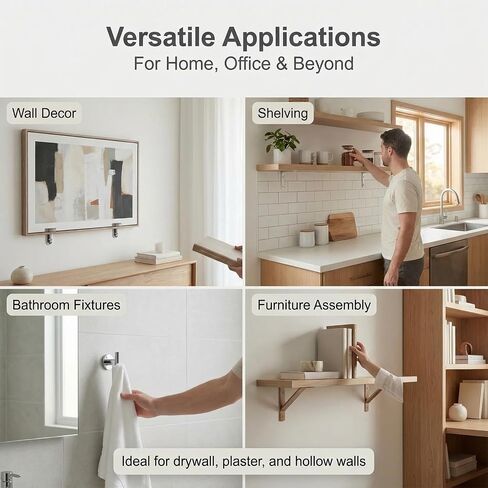 Versatile Applications
For Home, Office & Beyond

Wall Decor

Shelving

Bathroom Fixtures

Furniture Assembly

Ideal for drywall, plaster, and hollow walls